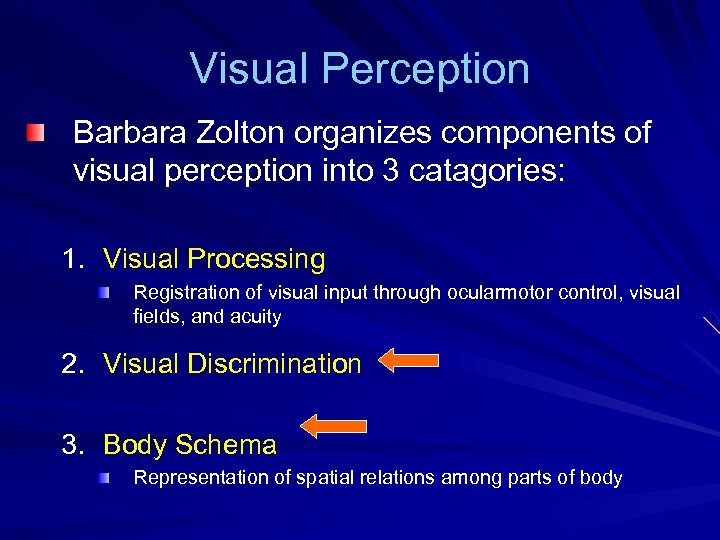 Visual Perception

Barbara Zolton organizes components of visual perception into 3 catagories:

1. Visual Processing

Registration of visual input through ocularmotor control, visual fields, and acuity

2. Visual Discrimination

3. Body Schema

Representation of spatial relations among parts of body